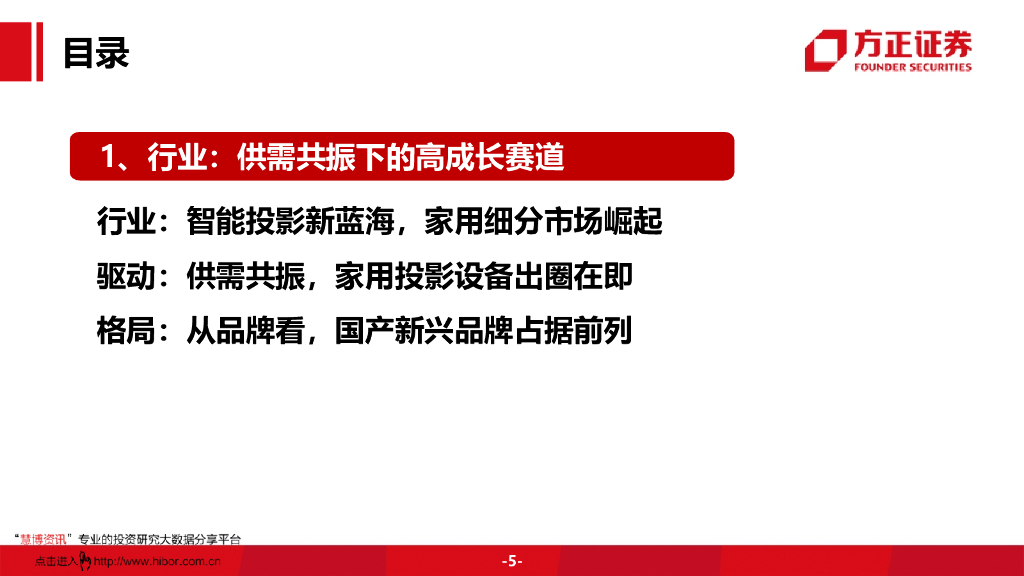 目录

方正证券
FOUNDER SECURITIES

1、行业：供需共振下的高成长赛道

行业：智能投影新蓝海，家用细分市场崛起

驱动：供需共振，家用投影设备出圈在即

格局：从品牌看，国产新兴品牌占据前列

“慧博资讯”专业的投资研究大数据分享平台
点击进入 http://www.hibor.com.cn

-5-